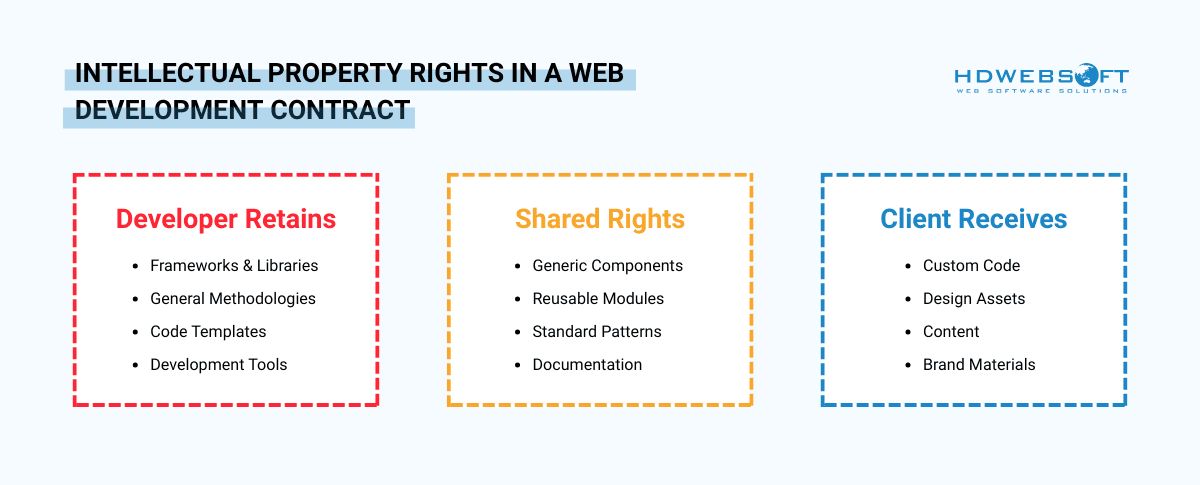 INTELLECTUAL PROPERTY RIGHTS IN A WEB DEVELOPMENT CONTRACT

HDWEBSOFT
WEB SOFTWARE SOLUTIONS

Developer Retains
- Frameworks & Libraries
- General Methodologies
- Code Templates
- Development Tools

Shared Rights
- Generic Components
- Reusable Modules
- Standard Patterns
- Documentation

Client Receives
- Custom Code
- Design Assets
- Content
- Brand Materials